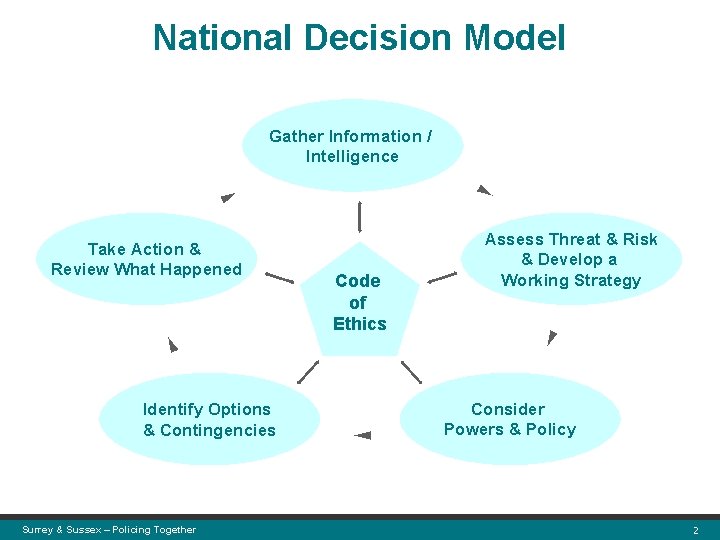 National Decision Model

Gather Information / Intelligence

Assess Threat & Risk & Develop a Working Strategy

Consider Powers & Policy

Identify Options & Contingencies

Take Action & Review What Happened

Code of Ethics

Surrey & Sussex – Policing Together

2